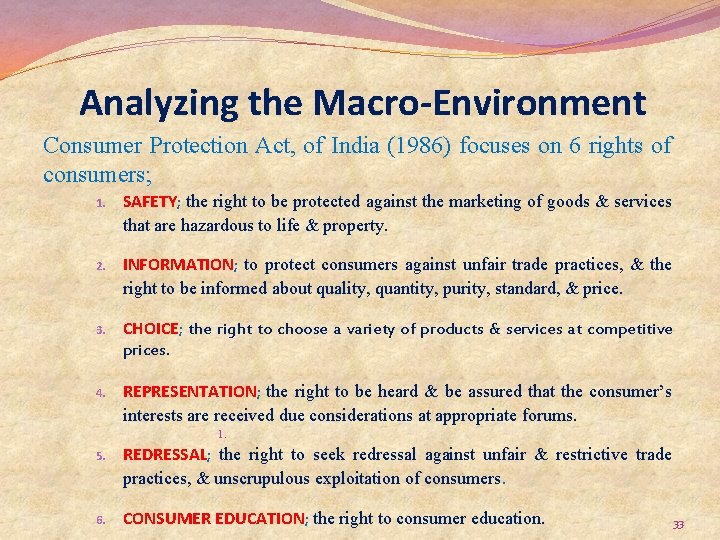 Analyzing the Macro-Environment

Consumer Protection Act, of India (1986) focuses on 6 rights of consumers;

1. SAFETY; the right to be protected against the marketing of goods & services that are hazardous to life & property.

2. INFORMATION; to protect consumers against unfair trade practices, & the right to be informed about quality, quantity, purity, standard, & price.

3. CHOICE; the right to choose a variety of products & services at competitive prices.

4. REPRESENTATION; the right to be heard & be assured that the consumer's interests are received due considerations at appropriate forums.

1.

5. REDRESSAL; the right to seek redressal against unfair & restrictive trade practices, & unscrupulous exploitation of consumers.

6. CONSUMER EDUCATION; the right to consumer education.

33